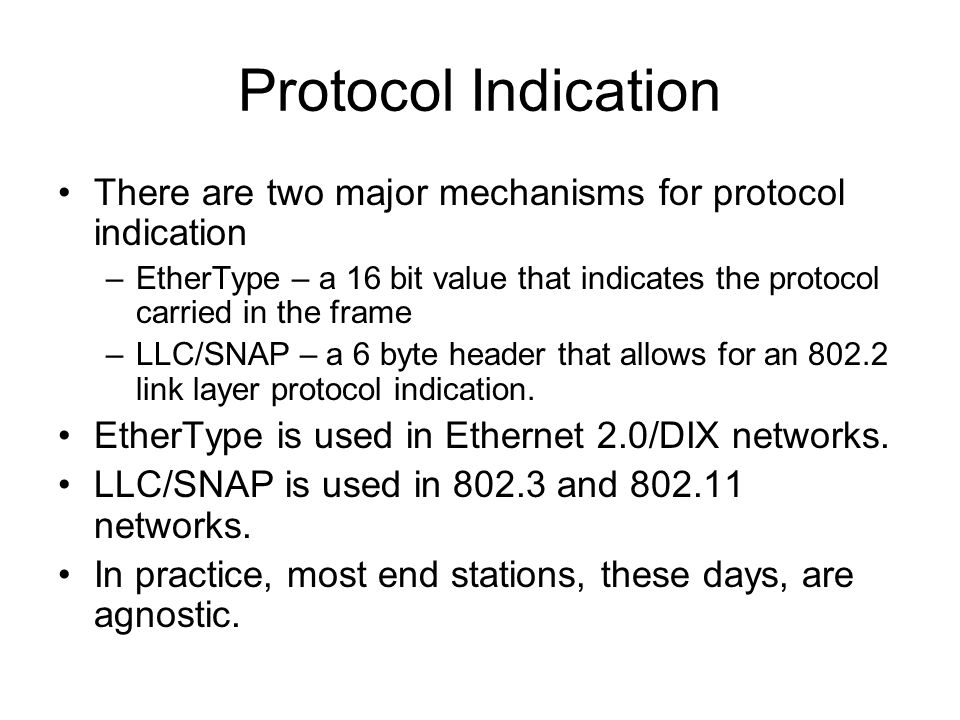 Protocol Indication

• There are two major mechanisms for protocol indication
– EtherType – a 16 bit value that indicates the protocol carried in the frame
– LLC/SNAP – a 6 byte header that allows for an 802.2 link layer protocol indication.
• EtherType is used in Ethernet 2.0/DIX networks.
• LLC/SNAP is used in 802.3 and 802.11 networks.
• In practice, most end stations, these days, are agnostic.